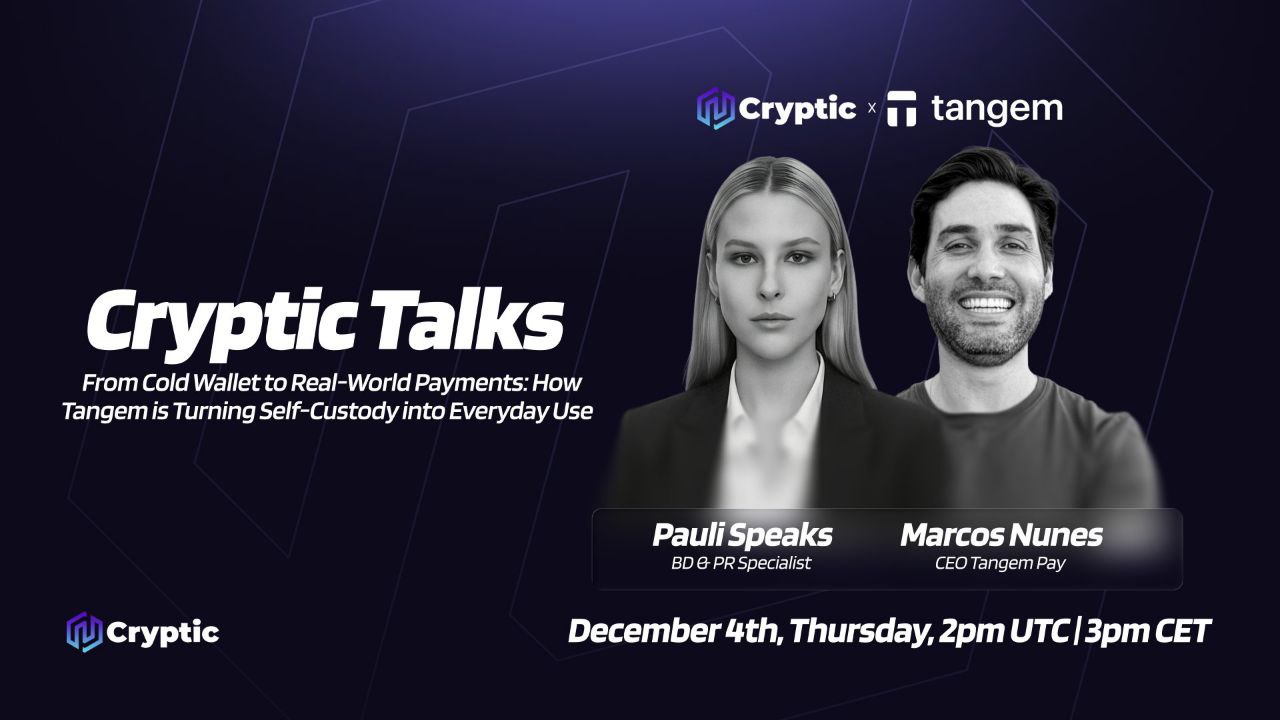 Cryptic x tangem

Cryptic Talks

From Cold Wallet to Real-World Payments: How Tangem is Turning Self-Custody into Everyday Use

Pauli Speaks
BD & PR Specialist

Marcos Nunes
CEO Tangem Pay

Cryptic

December 4th, Thursday, 2pm UTC | 3pm CET